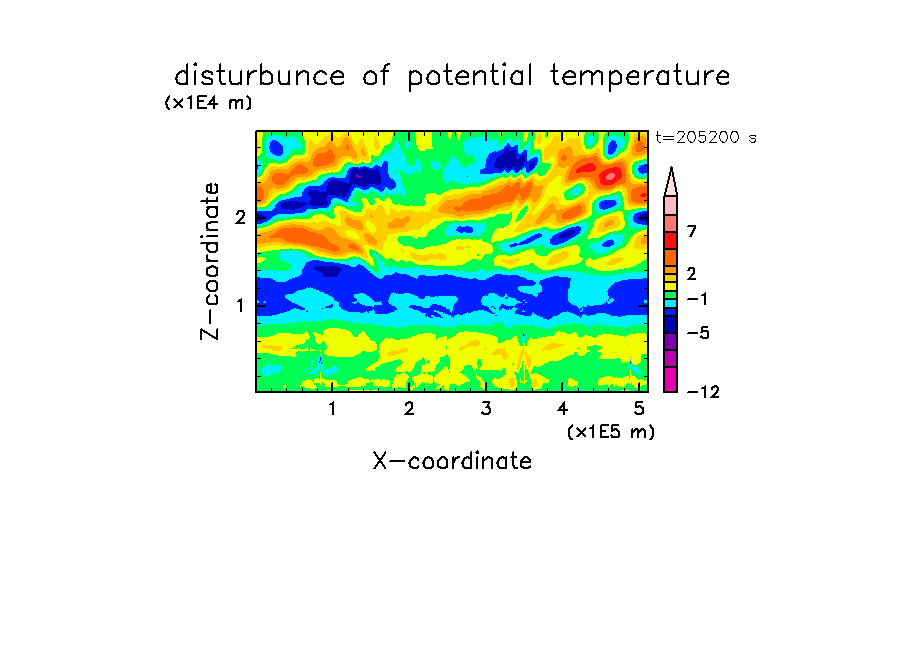 disturbunce of potential temperature
(x1E4 m)
t=205200 s
Z-coordinate
2
1
7
2
−1
−5
−12
1 2 3 4 5
(x1E5 m)
X-coordinate